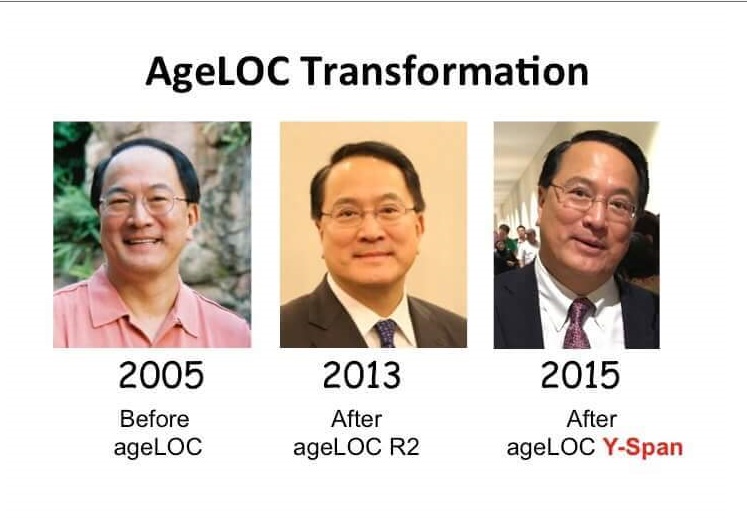 AgeLOC Transformation

2005
Before ageLOC

2013
After ageLOC R2

2015
After ageLOC Y-Span